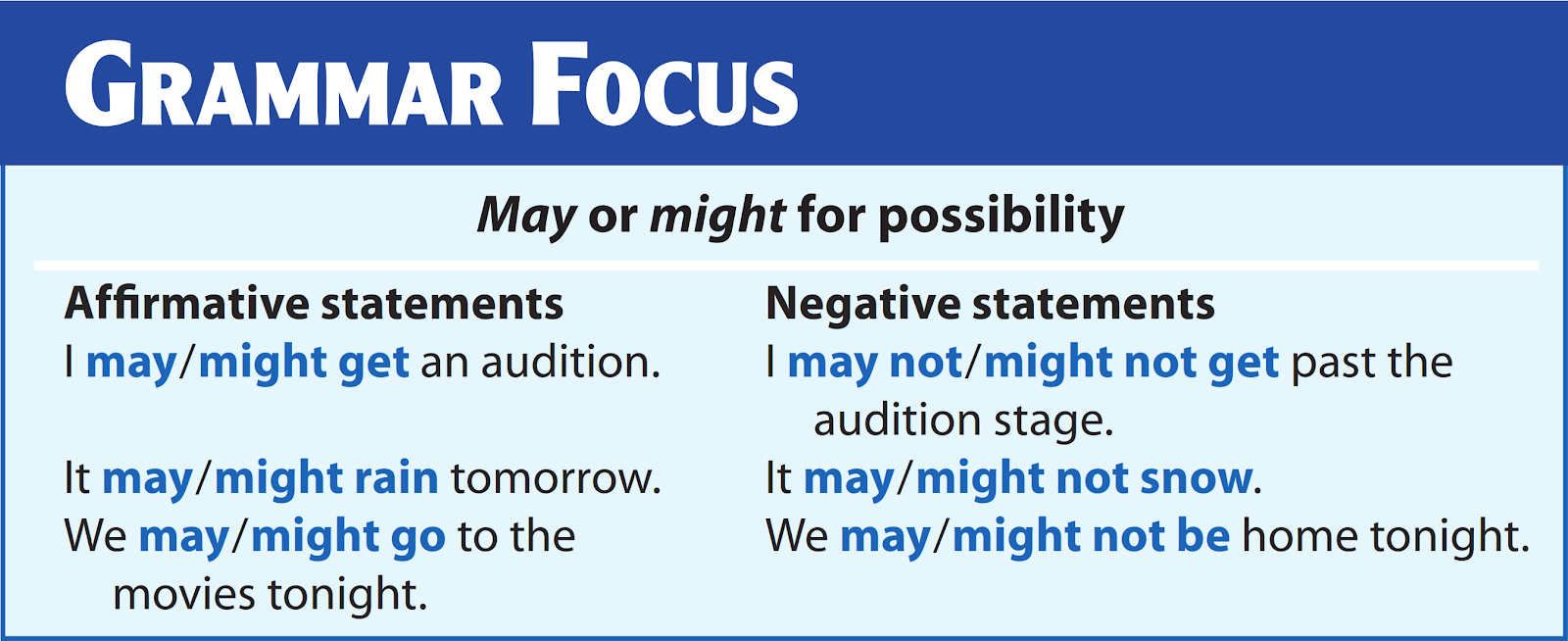 GRAMMAR FOCUS

May or might for possibility

Affirmative statements
I may/might get an audition.

It may/might rain tomorrow.
We may/might go to the movies tonight.

Negative statements
I may not/might not get past the audition stage.
It may/might not snow.
We may/might not be home tonight.